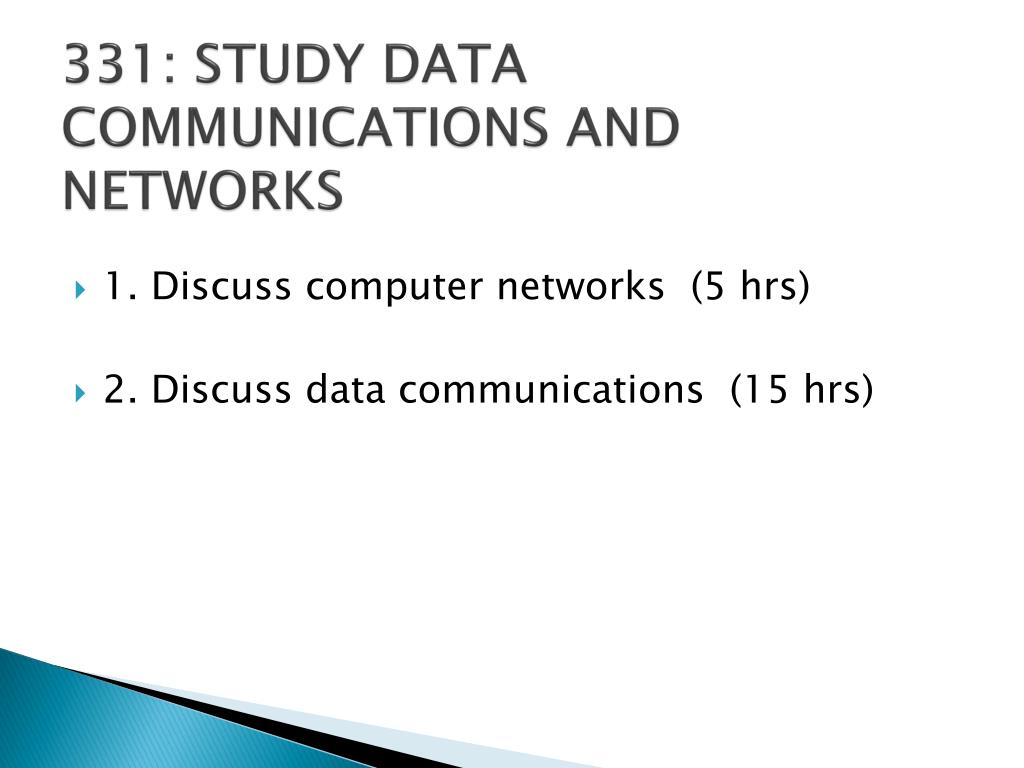 331: STUDY DATA COMMUNICATIONS AND NETWORKS

1. Discuss computer networks (5 hrs)

2. Discuss data communications (15 hrs)